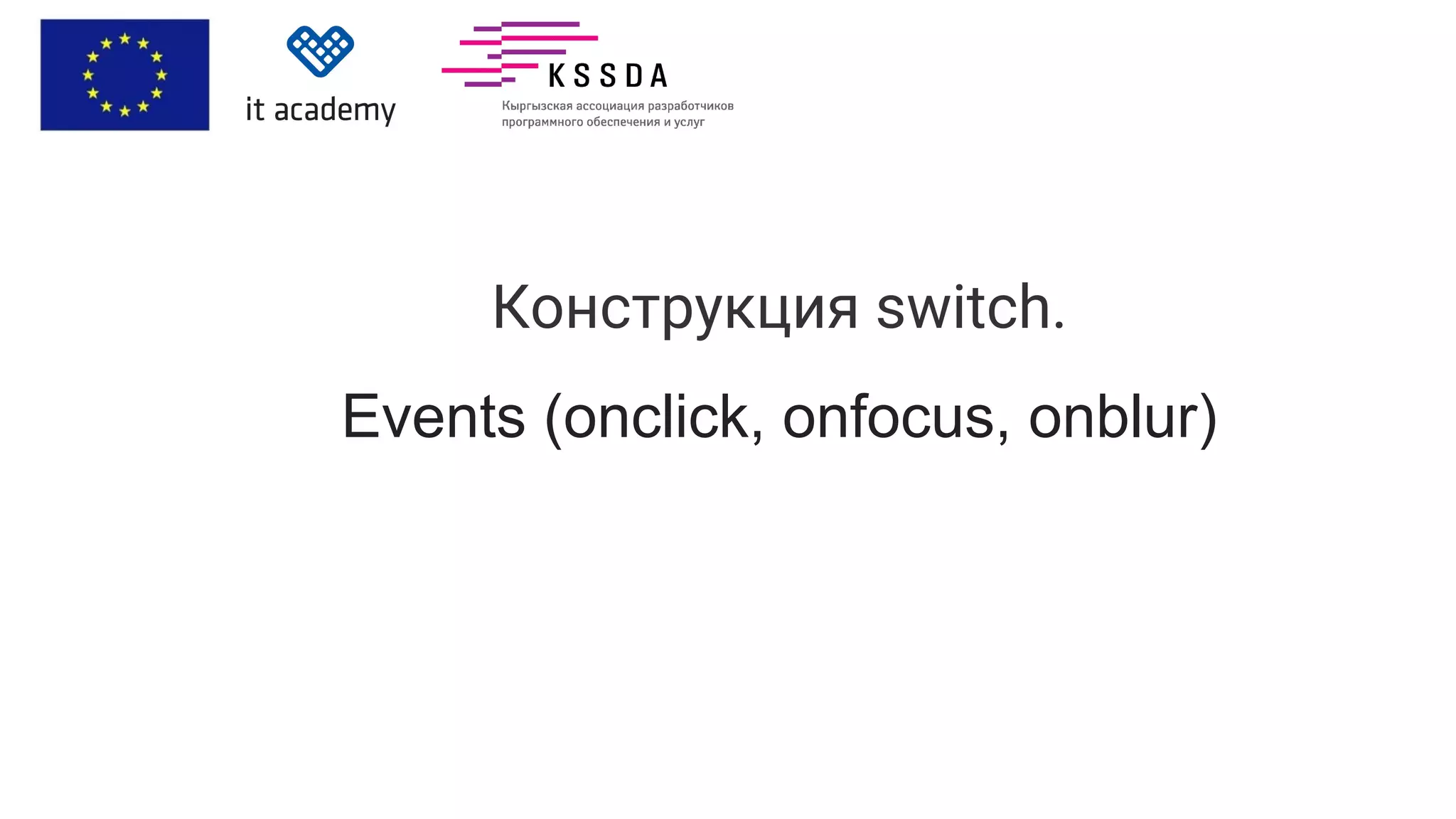 it academy

KSSDA
Кыргызская ассоциация разработчиков программного обеспечения и услуг

Конструкция switch.

Events (onclick, onfocus, onblur)